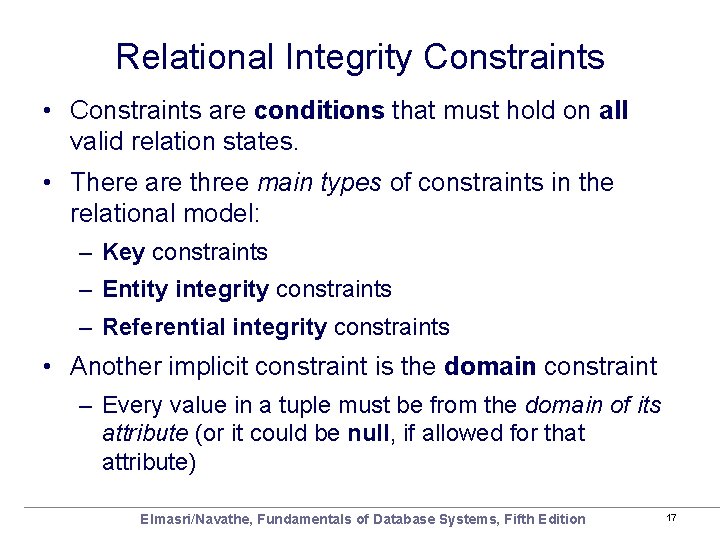 Relational Integrity Constraints

• Constraints are conditions that must hold on all valid relation states.

• There are three main types of constraints in the relational model:

– Key constraints

– Entity integrity constraints

– Referential integrity constraints

• Another implicit constraint is the domain constraint

– Every value in a tuple must be from the domain of its attribute (or it could be null, if allowed for that attribute)

Elmasri/Navathe, Fundamentals of Database Systems, Fifth Edition

17